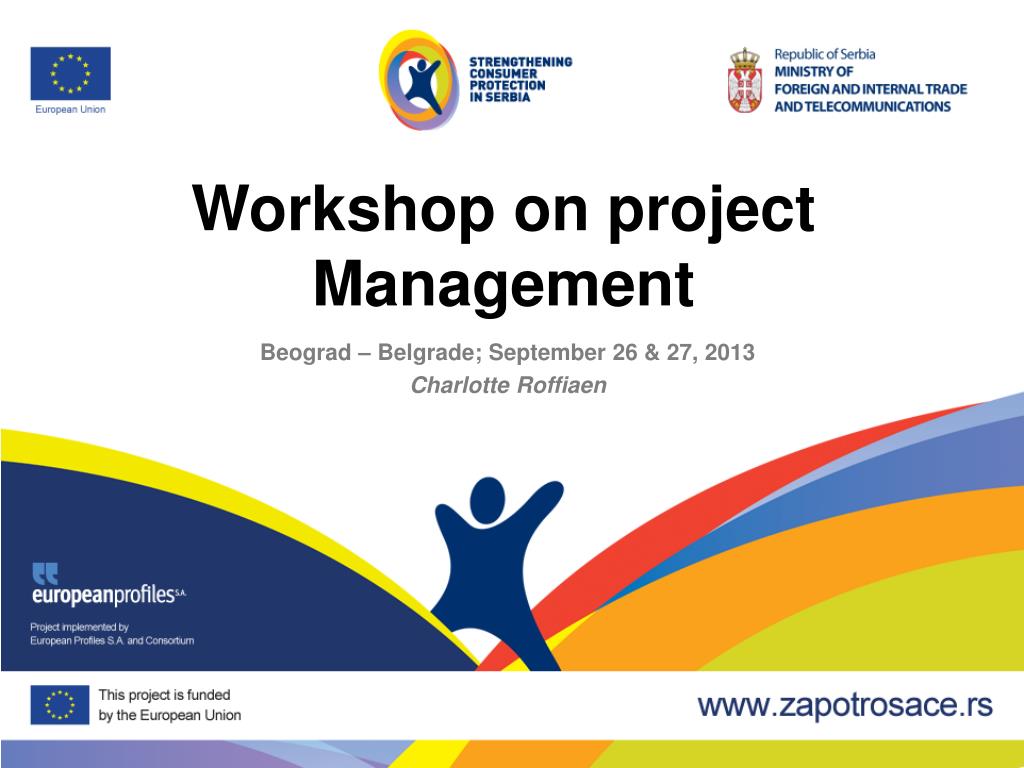 European Union

STRENGTHENING CONSUMER PROTECTION IN SERBIA

Republic of Serbia
MINISTRY OF FOREIGN AND INTERNAL TRADE AND TELECOMMUNICATIONS

Workshop on project Management

Beograd – Belgrade; September 26 & 27, 2013

Charlotte Roffiaen

europeanprofiles S.A.

Project implemented by European Profiles S.A. and Consortium

This project is funded by the European Union

www.zapotrosace.rs